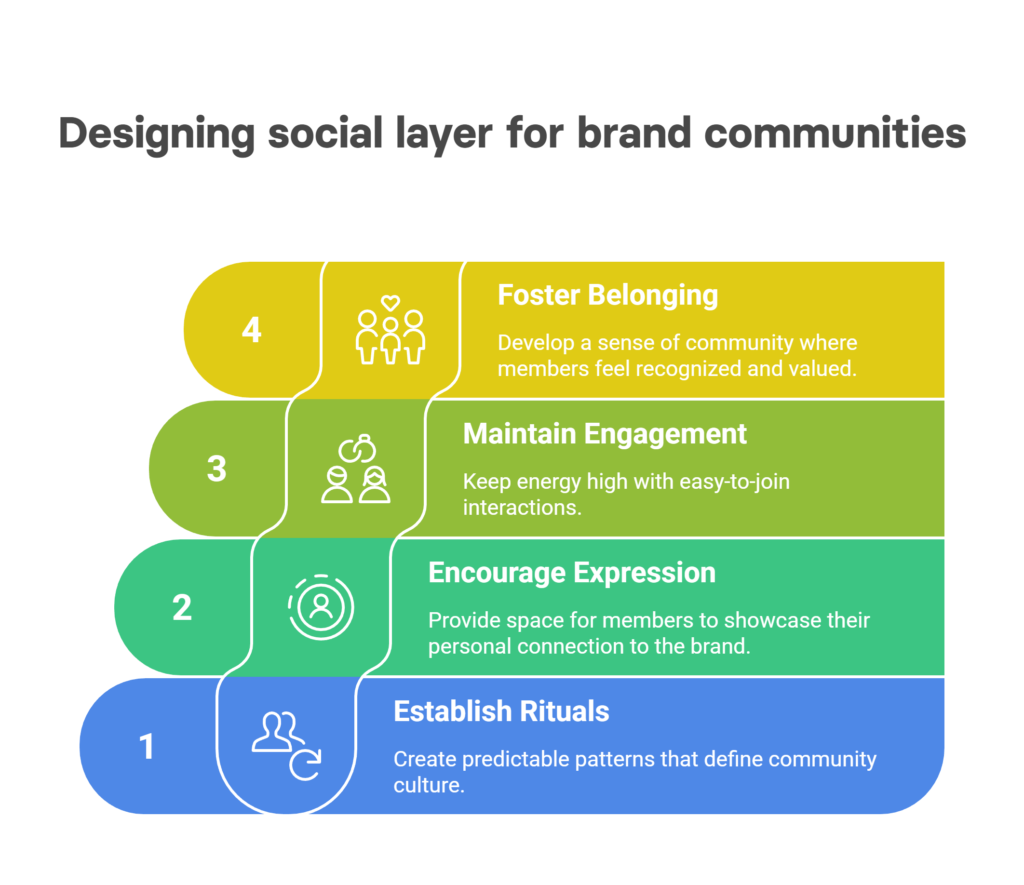 Designing social layer for brand communities

4

Foster Belonging

Develop a sense of community where members feel recognized and valued.

3

Maintain Engagement

Keep energy high with easy-to-join interactions.

2

Encourage Expression

Provide space for members to showcase their personal connection to the brand.

1

Establish Rituals

Create predictable patterns that define community culture.